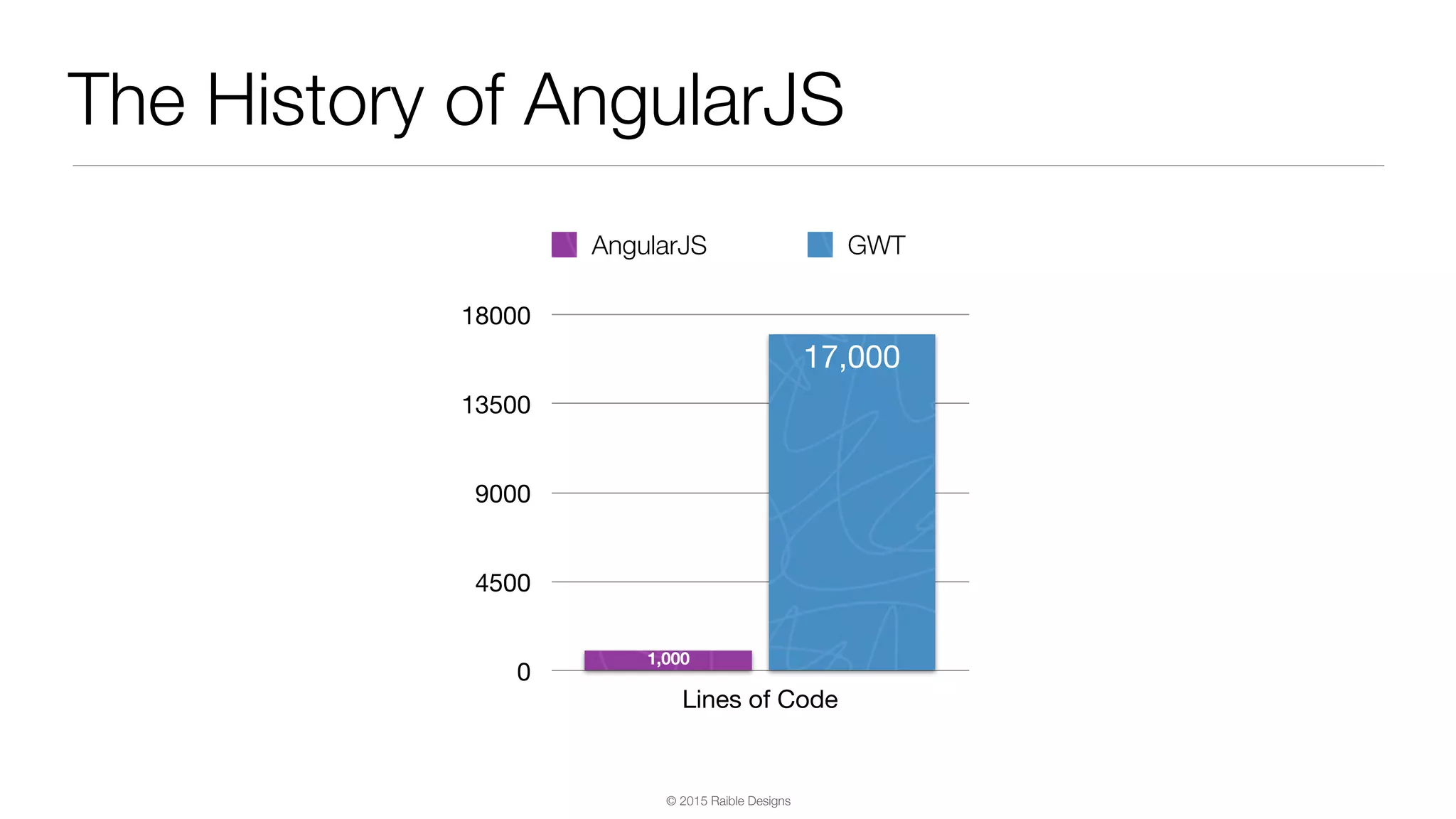 The History of AngularJS

AngularJS GWT

18000
13500
9000
4500
0

17,000

1,000

Lines of Code

© 2015 Raible Designs